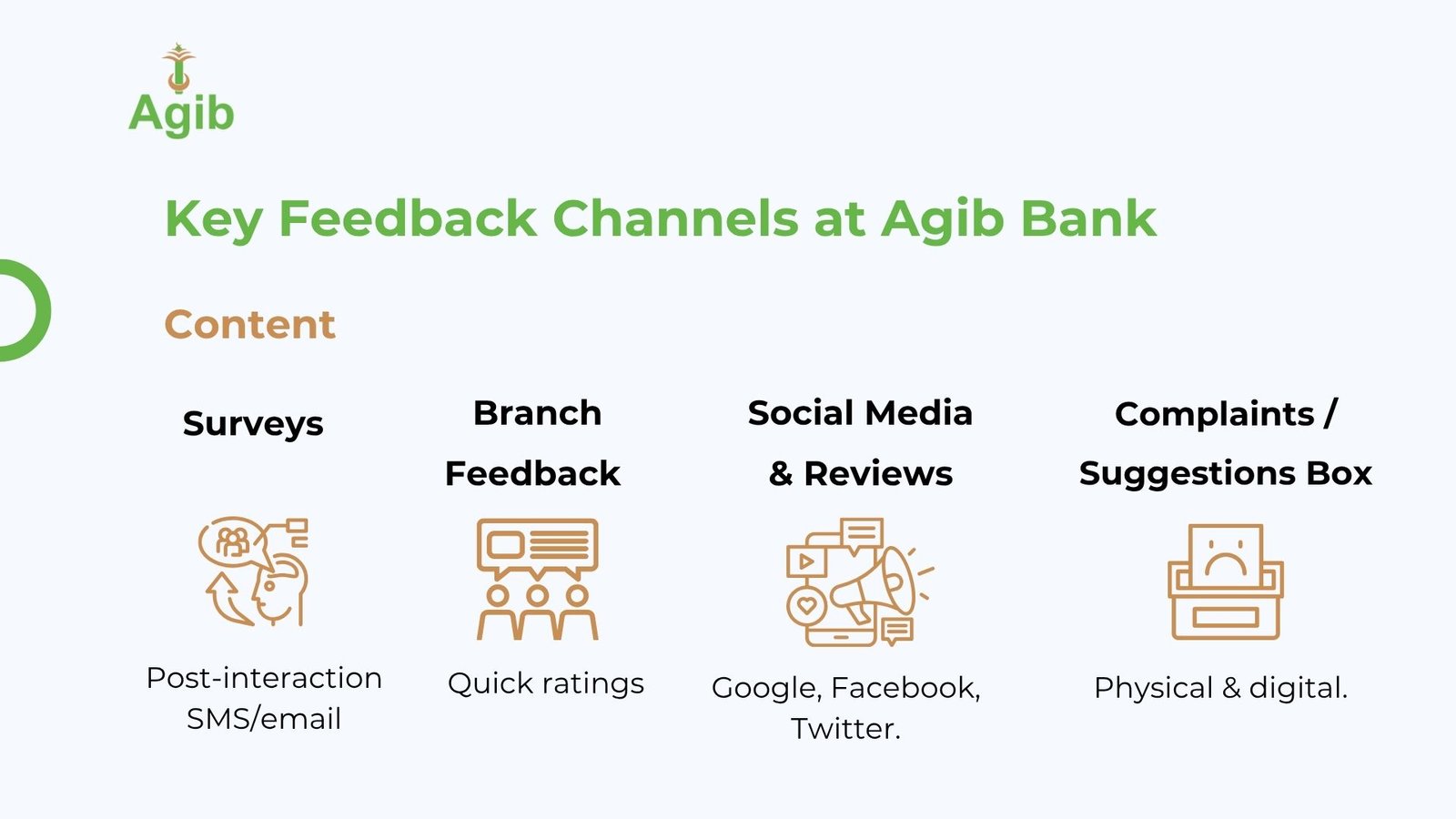 Agib

Key Feedback Channels at Agib Bank

Content

Surveys

Post-interaction SMS/email

Branch Feedback

Quick ratings

Social Media & Reviews

Google, Facebook, Twitter.

Complaints / Suggestions Box

Physical & digital.